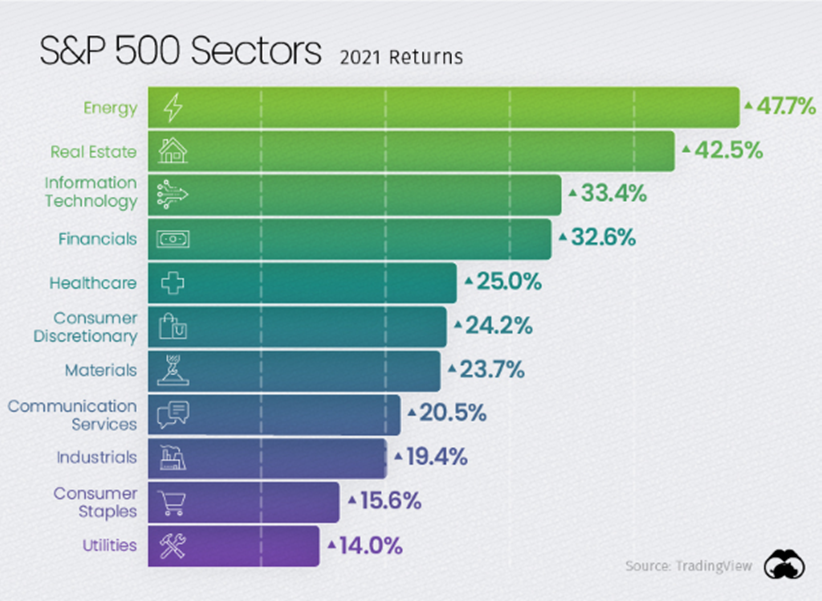 S&P 500 Sectors 2021 Returns

Energy ▲47.7%
Real Estate ▲42.5%
Information Technology ▲33.4%
Financials ▲32.6%
Healthcare ▲25.0%
Consumer Discretionary ▲24.2%
Materials ▲23.7%
Communication Services ▲20.5%
Industrials ▲19.4%
Consumer Staples ▲15.6%
Utilities ▲14.0%

Source: TradingView